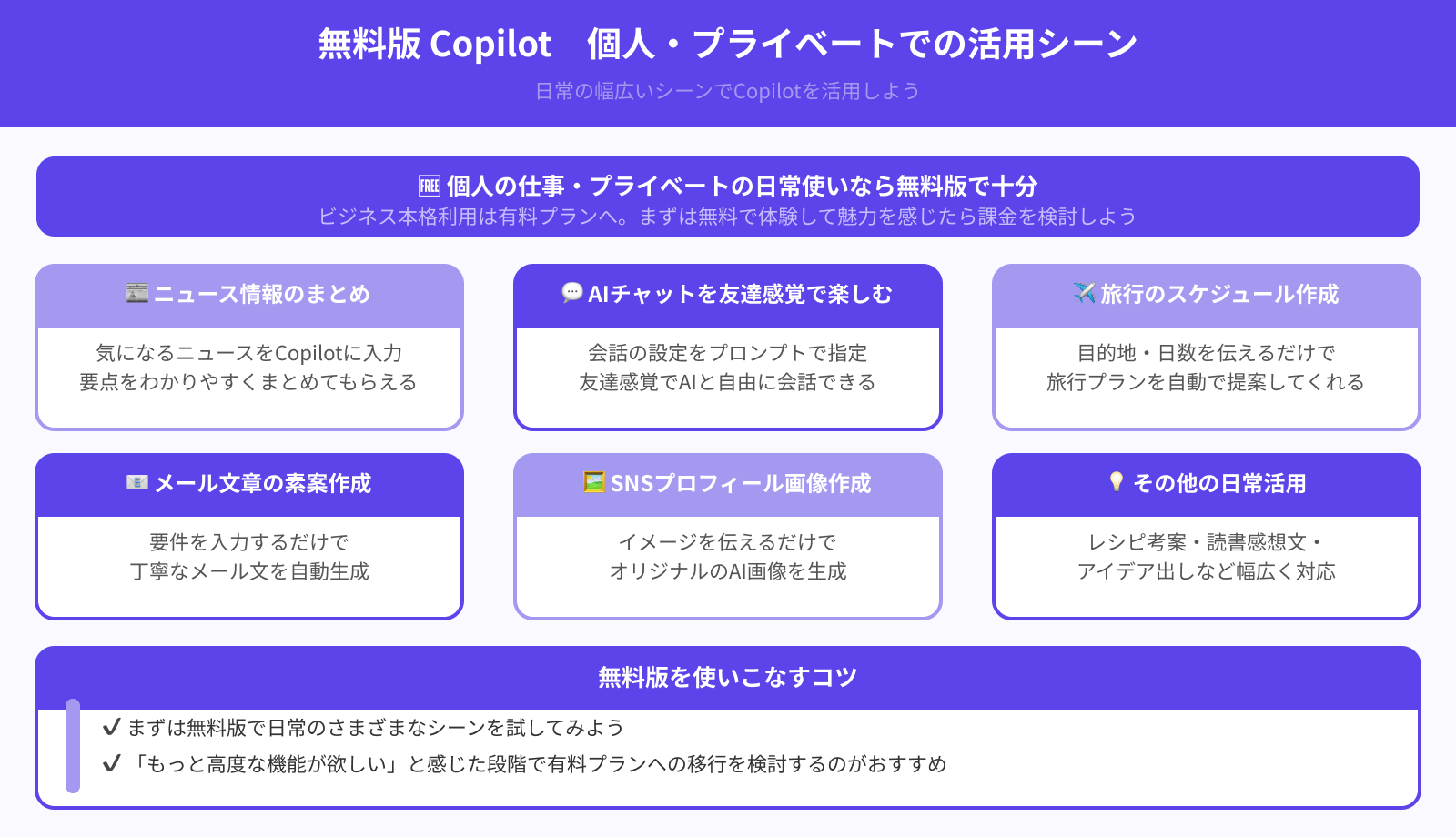 無料版 Copilot　個人・プライベートでの活用シーン

日常の幅広いシーンでCopilotを活用しよう

🆓 個人の仕事・プライベートの日常使いなら無料版で十分

ビジネス本格利用は有料プランへ。まずは無料で体験して魅力を感じたら課金を検討しよう

📰 ニュース情報のまとめ

気になるニュースをCopilotに入力
要点をわかりやすくまとめてもらえる

💬 AIチャットを友達感覚で楽しむ

会話の設定をプロンプトで指定
友達感覚でAIと自由に会話できる

✈️ 旅行のスケジュール作成

目的地・日数を伝えるだけで
旅行プランを自動で提案してくれる

📧 メール文章の素案作成

要件を入力するだけで
丁寧なメール文を自動生成

🖼️ SNSプロフィール画像作成

イメージを伝えるだけで
オリジナルのAI画像を生成

💡 その他の日常活用

レシピ考案・読書感想文・
アイデア出しなど幅広く対応

無料版を使いこなすコツ

✔ まずは無料版で日常のさまざまなシーンを試してみよう

✔ 「もっと高度な機能が欲しい」と感じた段階で有料プランへの移行を検討するのがおすすめ